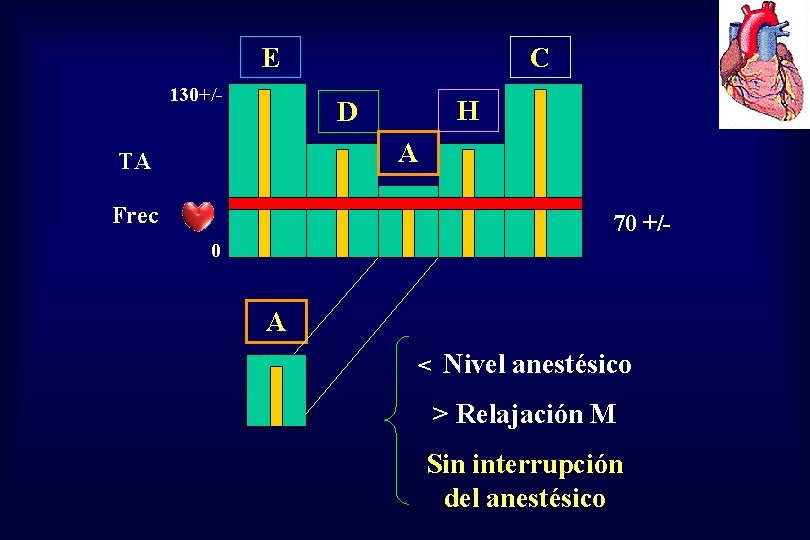 E

C

130+/-

D

H

A

TA

Frec

70 +/-

0

A

< Nivel anestésico

> Relajación M

Sin interrupción del anestésico